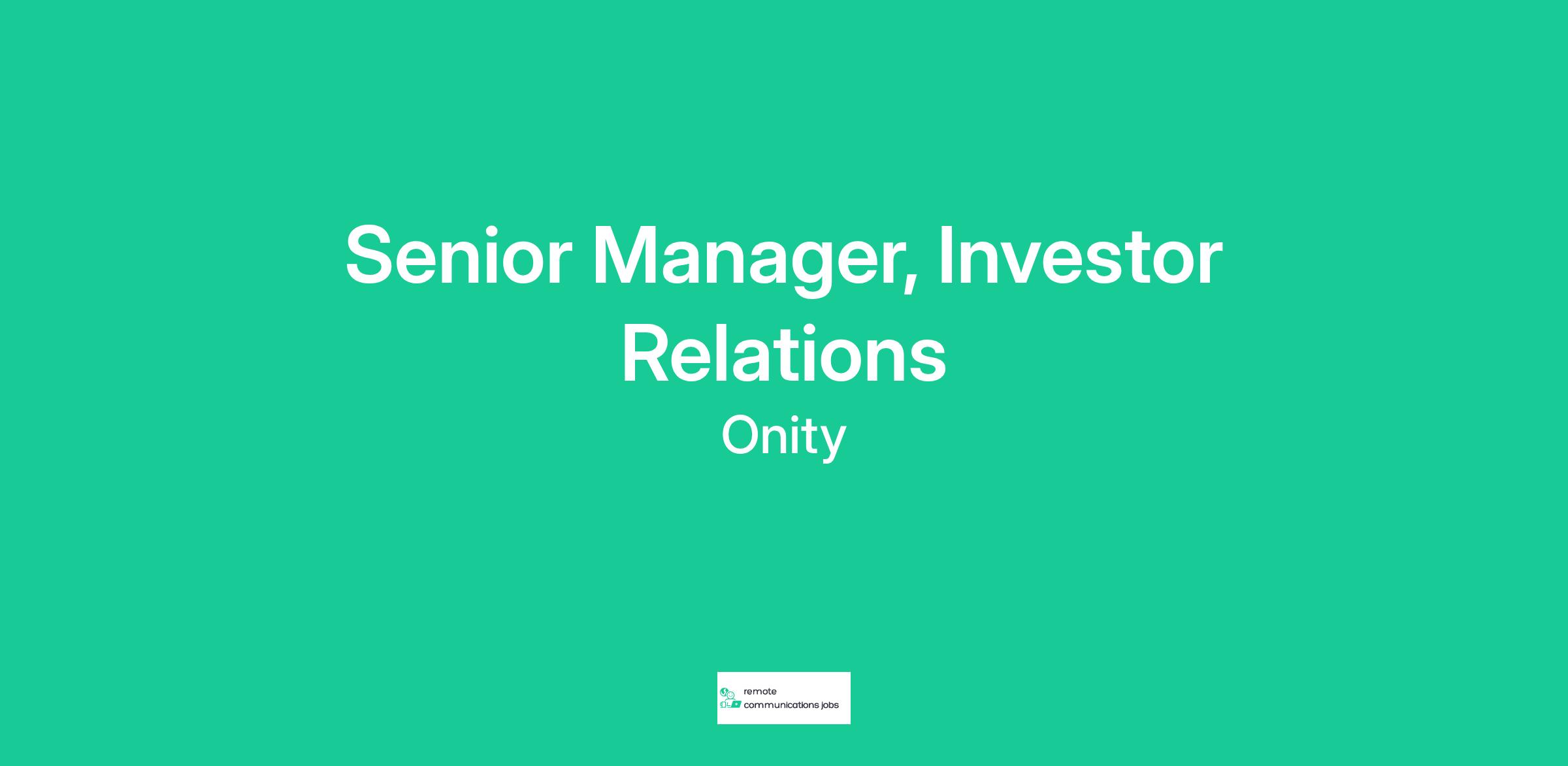 Senior Manager, Investor Relations

Onity

remote
communications jobs